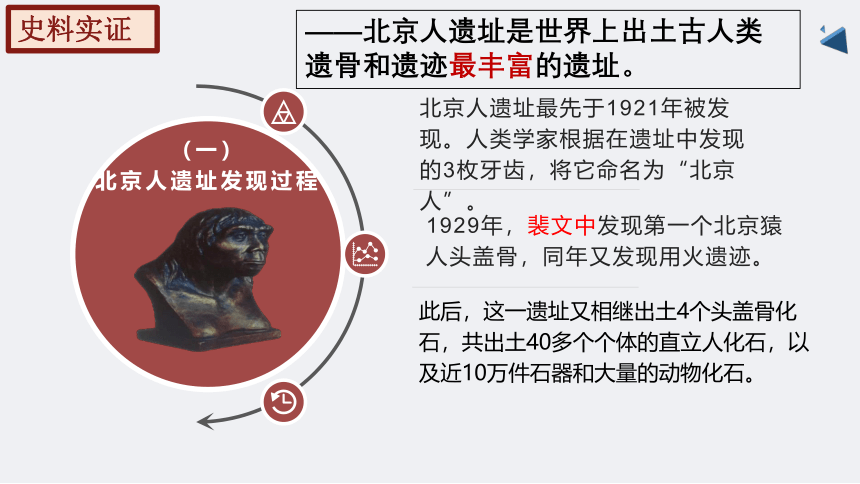 史料实证

——北京人遗址是世界上出土古人类遗骨和遗迹最丰富的遗址。

（一）
北京人遗址发现过程

北京人遗址最先于1921年被发现。人类学家根据在遗址中发现的3枚牙齿，将它命名为“北京人”。

1929年，裴文中发现第一个北京猿人头盖骨，同年又发现用火遗迹。

此后，这一遗址又相继出土4个头盖骨化石，共出土40多个个体的直立人化石，以及近10万件石器和大量的动物化石。